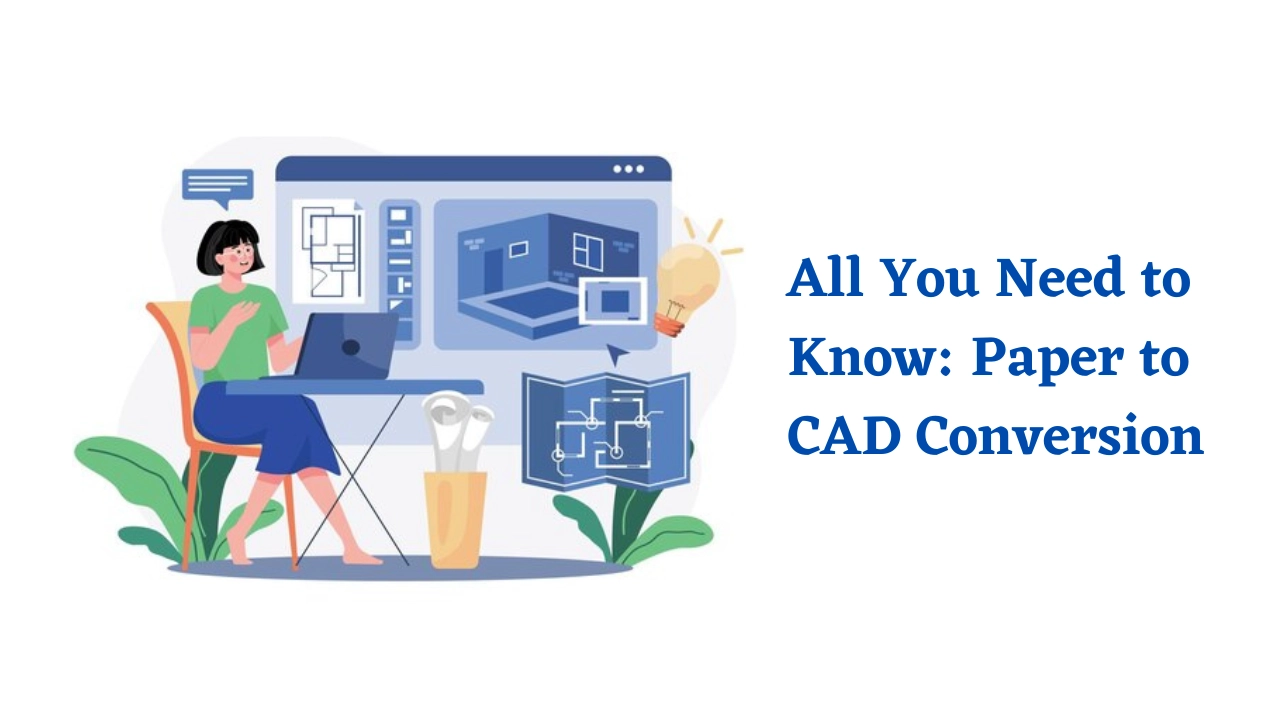 All You Need to Know: Paper to CAD Conversion